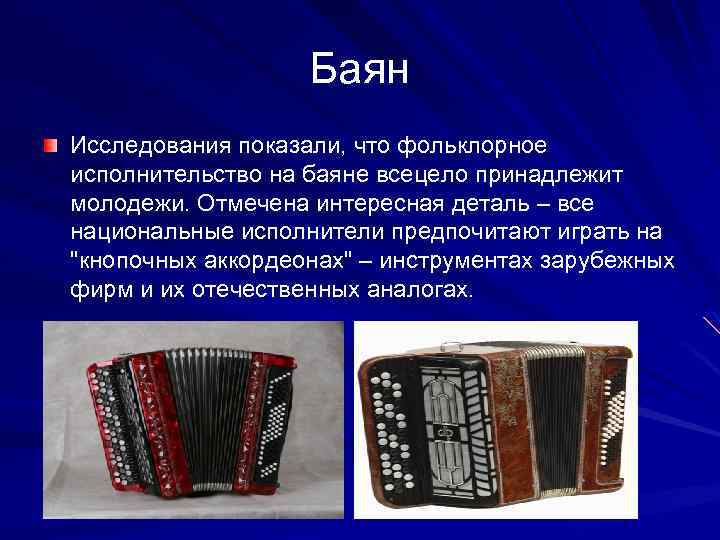 Баян

Исследования показали, что фольклорное исполнительство на баяне всецело принадлежит молодежи. Отмечена интересная деталь – все национальные исполнители предпочитают играть на "кнопочных аккордеонах" – инструментах зарубежных фирм и их отечественных аналогах.